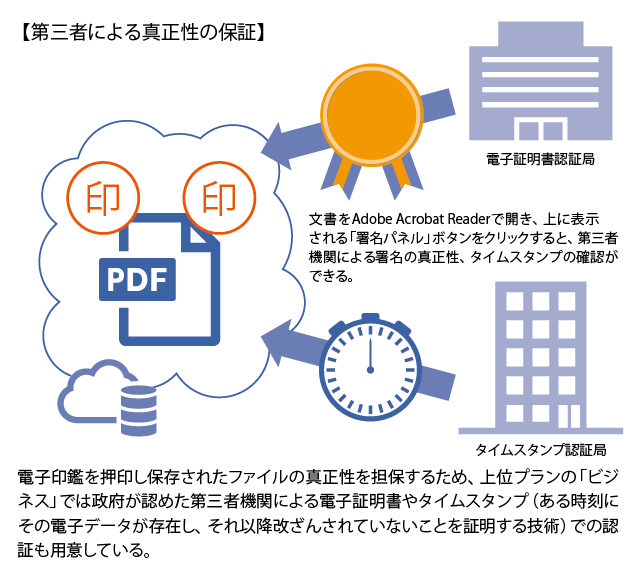 【第三者による真正性の保証】

電子証明書認証局

印

印

PDF

文書をAdobe Acrobat Readerで開き、上に表示される「署名パネル」ボタンをクリックすると、第三者機関による署名の真正性、タイムスタンプの確認ができる。

タイムスタンプ認証局

電子印鑑を押印し保存されたファイルの真正性を担保するため、上位プランの「ビジネス」では政府が認めた第三者機関による電子証明書やタイムスタンプ（ある時刻にその電子データが存在し、それ以降改ざんされていないことを証明する技術）での認証も用意している。